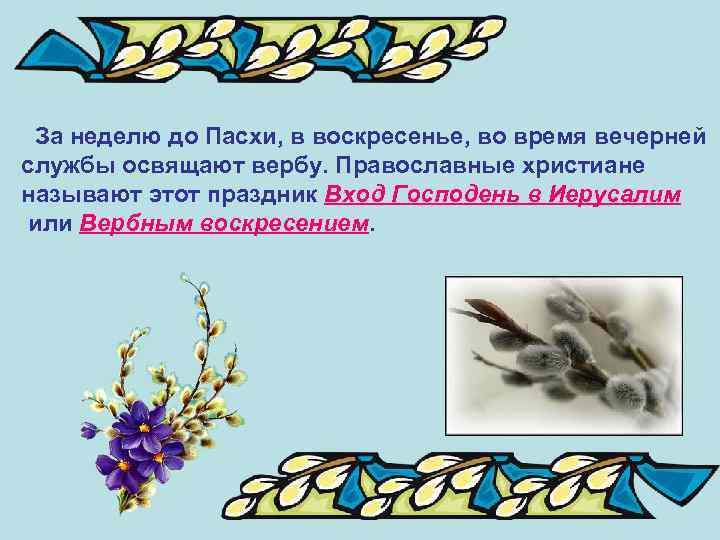 За неделю до Пасхи, в воскресенье, во время вечерней службы освящают вербу. Православные христиане называют этот праздник Вход Господень в Иерусалим или Вербным воскресением.